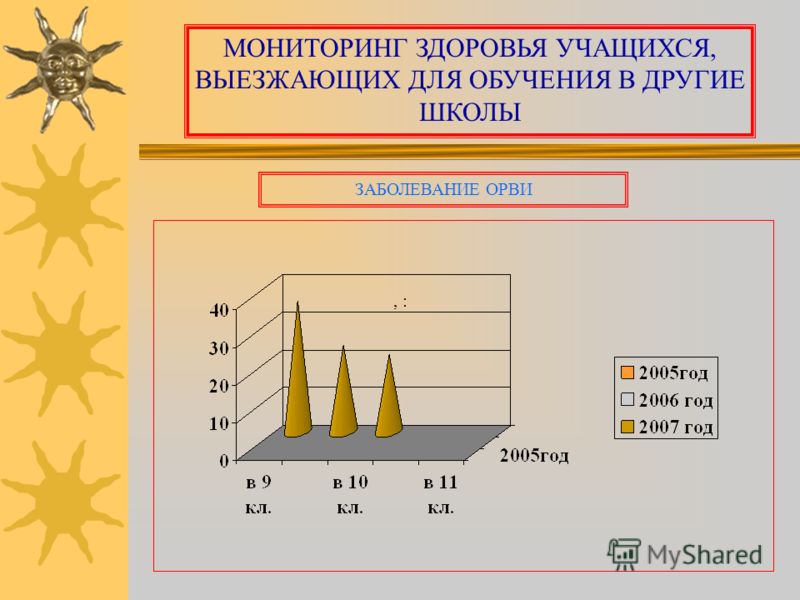 МОНИТОРИНГ ЗДОРОВЬЯ УЧАЩИХСЯ, ВЫЕЗЖАЮЩИХ ДЛЯ ОБУЧЕНИЯ В ДРУГИЕ ШКОЛЫ

ЗАБОЛЕВАНИЕ ОРВИ

, :

40
30
20
10
0

в 9 кл.
в 10 кл.
в 11 кл.

2005год

2005год
2006 год
2007 год

MyShared